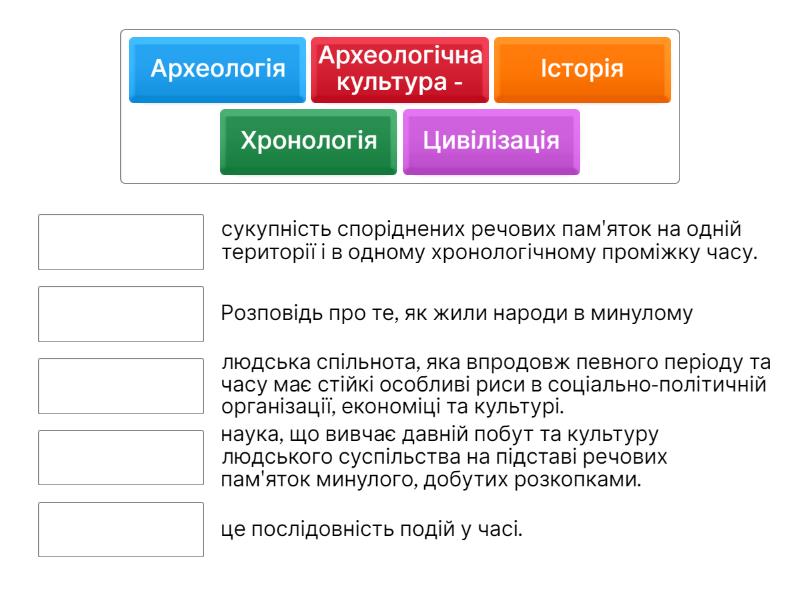 Археологія

Археологічна культура -

Історія

Хронологія

Цивілізація

сукупність споріднених речових пам'яток на одній території і в одному хронологічному проміжку часу.

Розповідь про те, як жили народи в минулому

людська спільнота, яка впродовж певного періоду та часу має стійкі особливі риси в соціально-політичній організації, економіці та культурі.

наука, що вивчає давній побут та культуру людського суспільства на підставі речових пам'яток минулого, добутих розкопками.

це послідовність подій у часі.